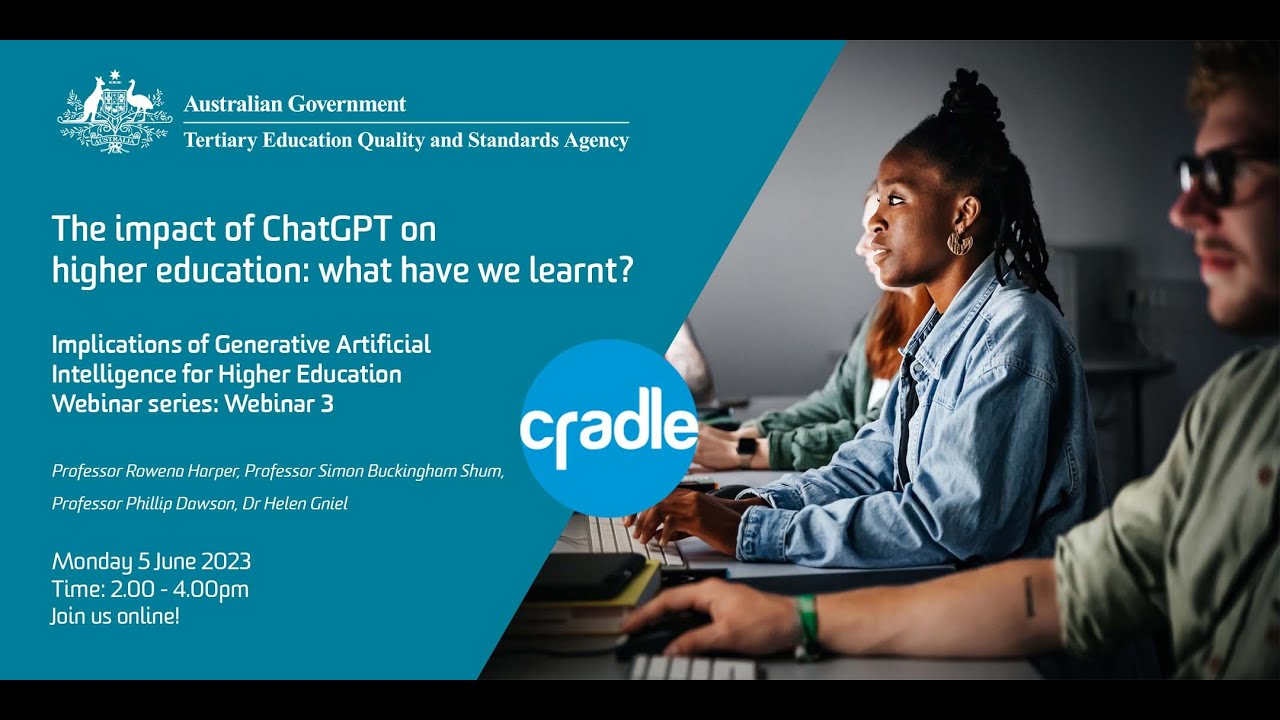 Australian Government
Tertiary Education Quality and Standards Agency

The impact of ChatGPT on higher education: what have we learnt?

Implications of Generative Artificial Intelligence for Higher Education
Webinar series: Webinar 3

cradle

Professor Rowena Harper, Professor Simon Buckingham Shum, Professor Phillip Dawson, Dr Helen Gniel

Monday 5 June 2023
Time: 2.00 - 4.00pm
Join us online!